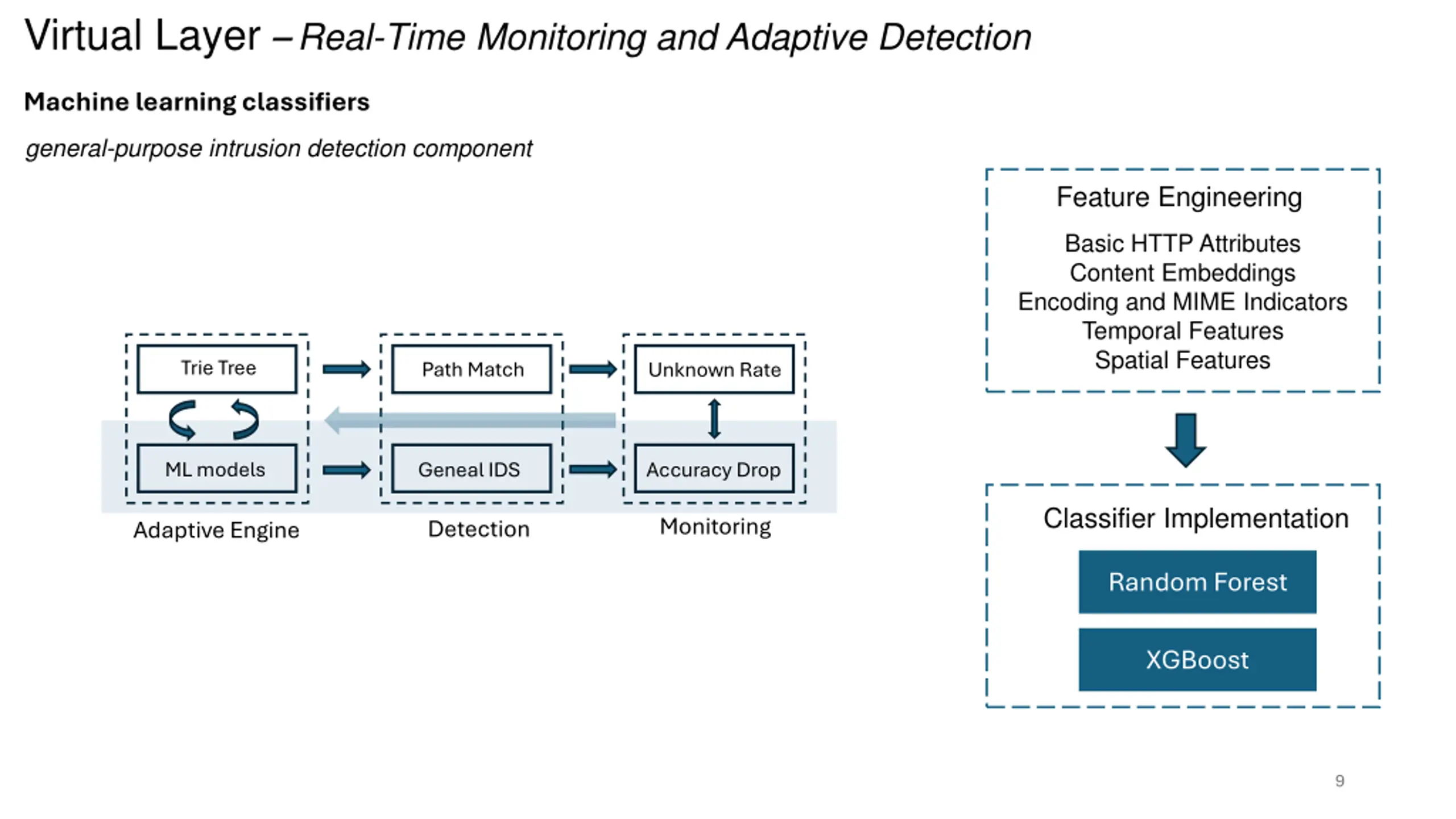 Virtual Layer – Real-Time Monitoring and Adaptive Detection

Machine learning classifiers

general-purpose intrusion detection component

Trie Tree

ML models

Adaptive Engine

Path Match

Geneal IDS

Detection

Unknown Rate

Accuracy Drop

Monitoring

Feature Engineering

Basic HTTP Attributes
Content Embeddings
Encoding and MIME Indicators
Temporal Features
Spatial Features

Classifier Implementation

Random Forest

XGBoost

9